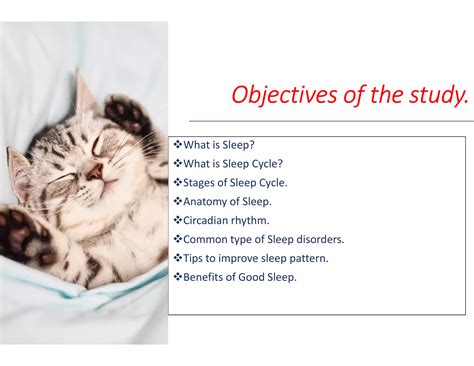 Objectives of the study.

❖What is Sleep?
❖What is Sleep Cycle?
❖Stages of Sleep Cycle.
❖Anatomy of Sleep.
❖Circadian rhythm.
❖Common type of Sleep disorders.
❖Tips to improve sleep pattern.
❖Benefits of Good Sleep.